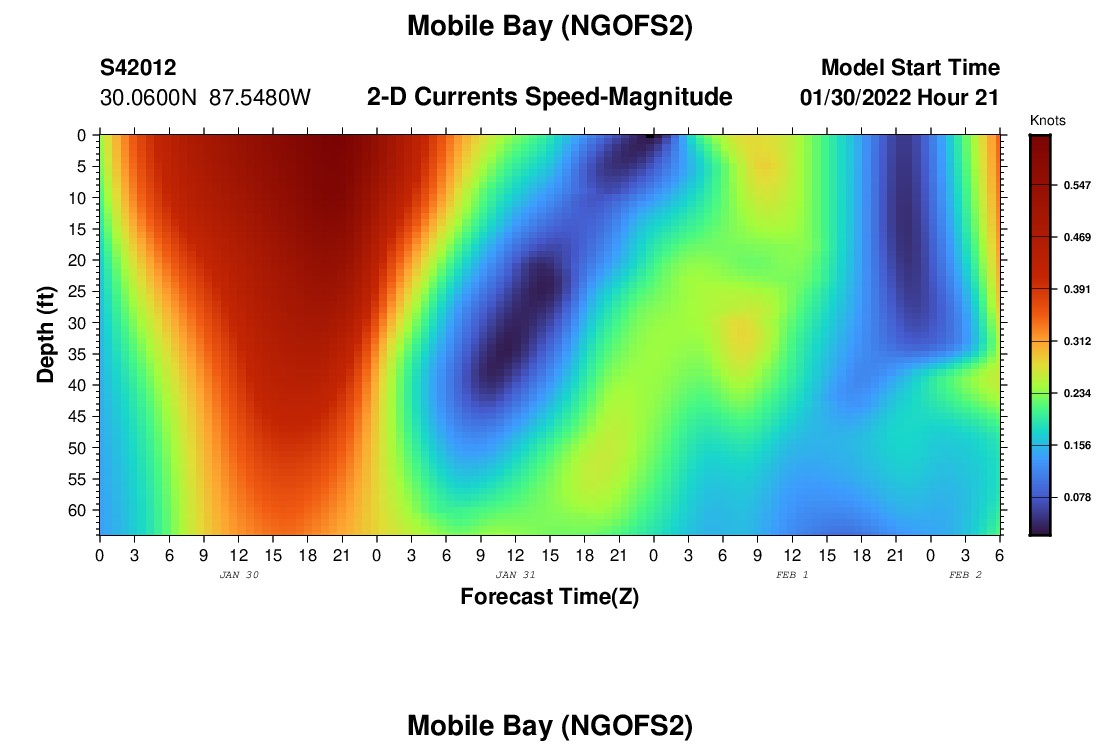 Mobile Bay (NGOFS2)

S42012
30.0600N 87.5480W

2-D Currents Speed-Magnitude

Model Start Time
01/30/2022 Hour 21

Knots
0.547
0.469
0.391
0.312
0.234
0.156
0.078

Depth (ft)
0
5
10
15
20
25
30
35
40
45
50
55
60

0 3 6 9 12 15 18 21 0 3 6 9 12 15 18 21 0 3 6 9 12 15 18 21 0 3 6
JAN 30
JAN 31
FEB 1
FEB 2
Forecast Time(Z)

Mobile Bay (NGOFS2)